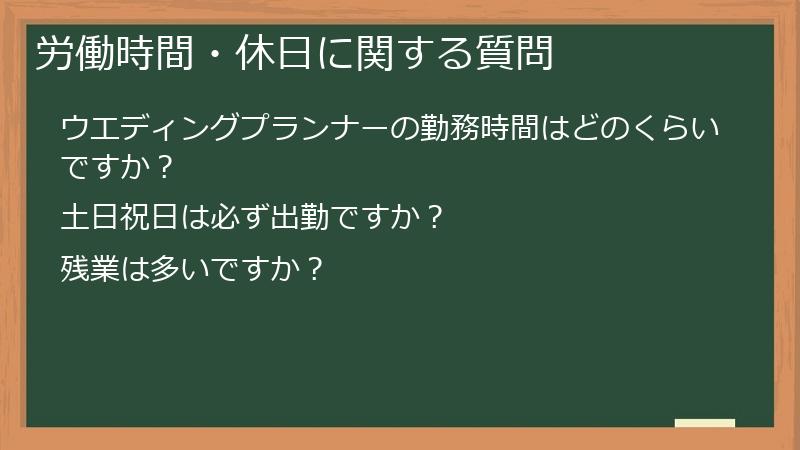 労働時間・休日に関する質問

ウエディングプランナーの勤務時間はどのくらいですか？

土日祝日は必ず出勤ですか？

残業は多いですか？